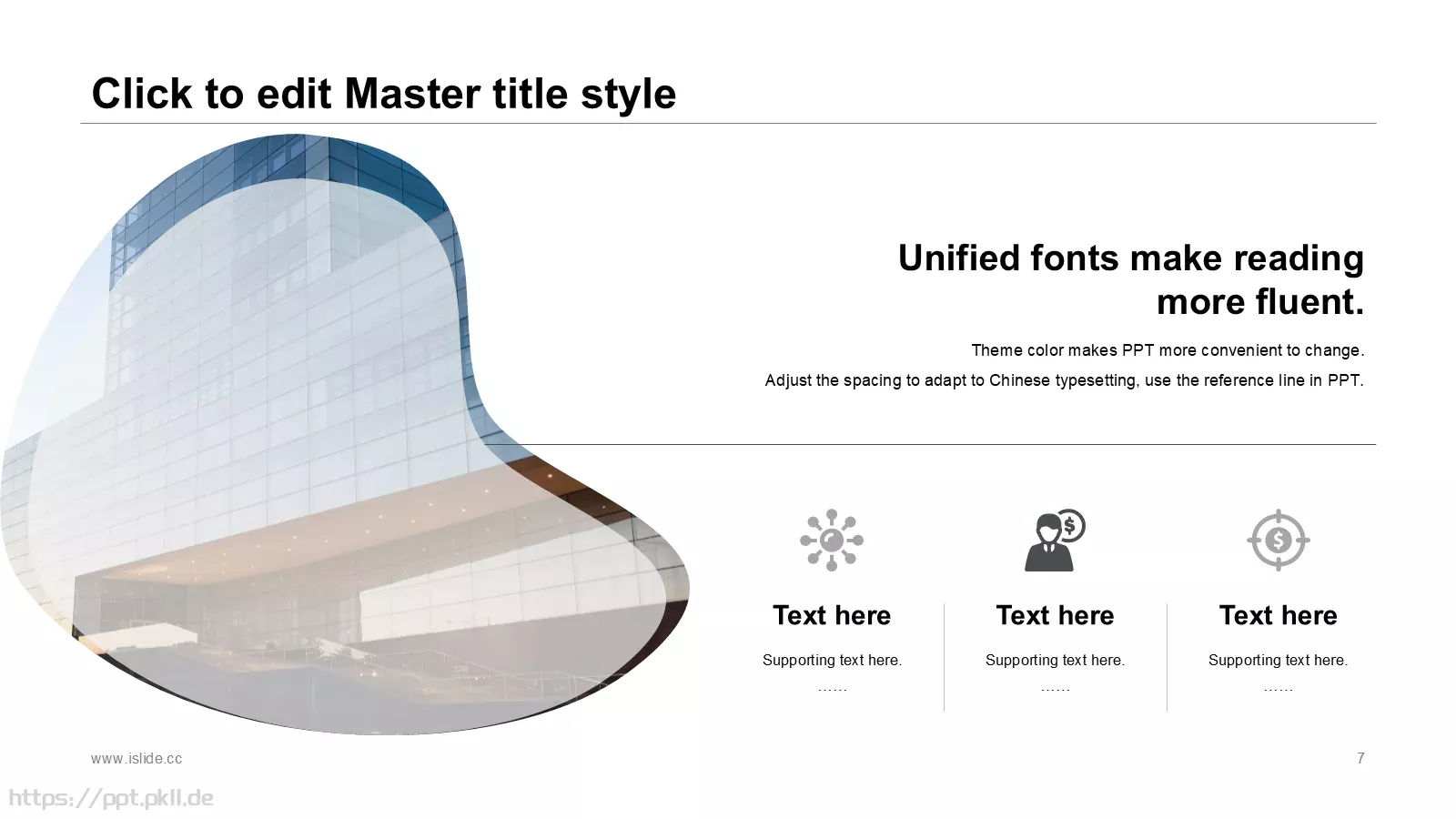 Click to edit Master title style

Unified fonts make reading more fluent.

Theme color makes PPT more convenient to change.

Adjust the spacing to adapt to Chinese typesetting, use the reference line in PPT.

Text here

Supporting text here.

……

Text here

Supporting text here.

……

Text here

Supporting text here.

……

www.islide.cc

7

https://ppt.pkll.de